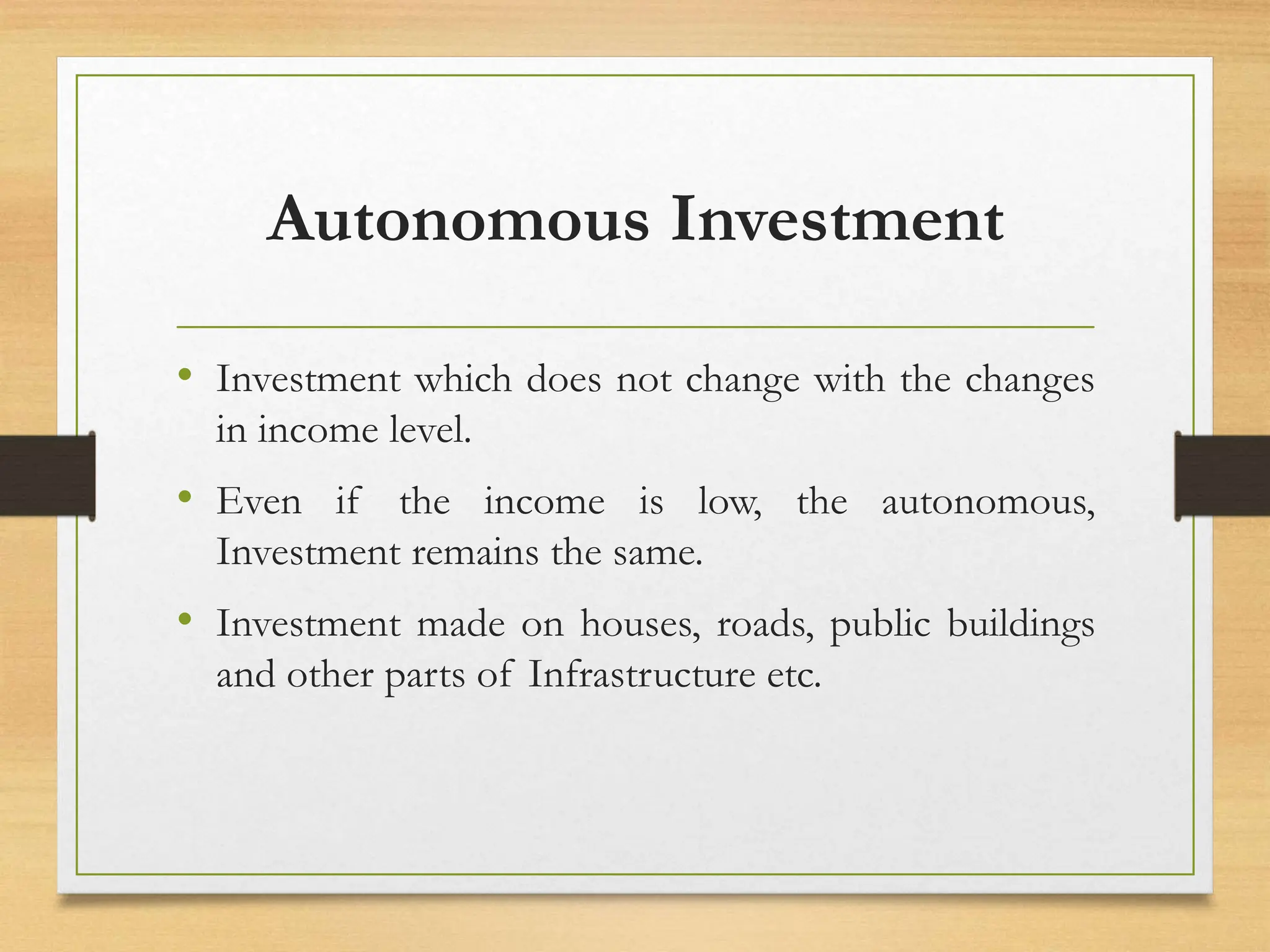 Autonomous Investment

• Investment which does not change with the changes in income level.

• Even if the income is low, the autonomous, Investment remains the same.

• Investment made on houses, roads, public buildings and other parts of Infrastructure etc.